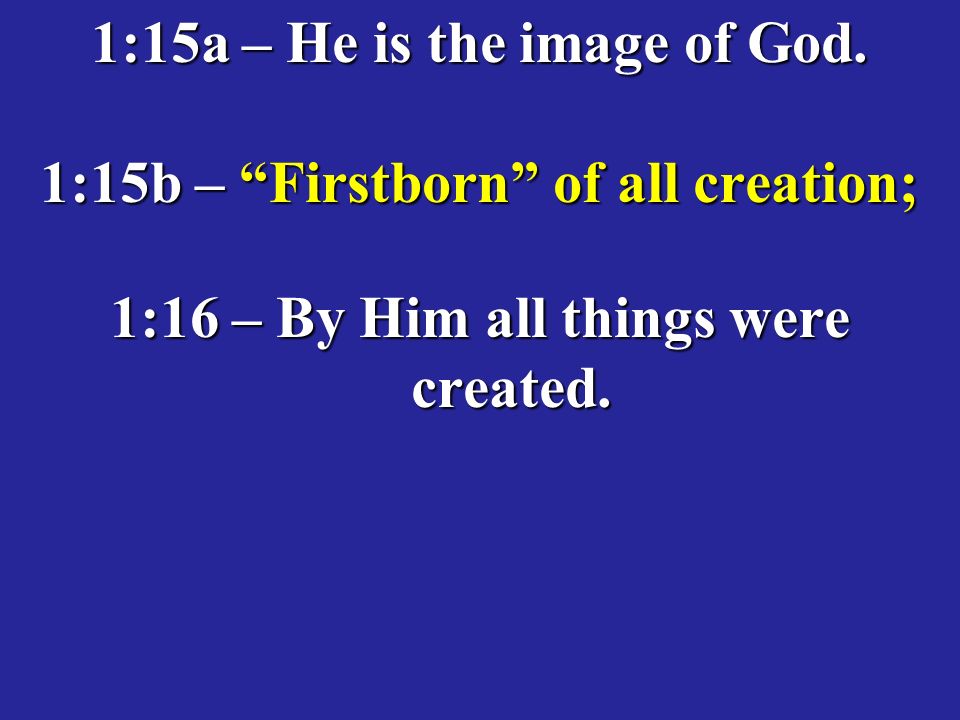 1:15a – He is the image of God.

1:15b – “Firstborn” of all creation;

1:16 – By Him all things were created.